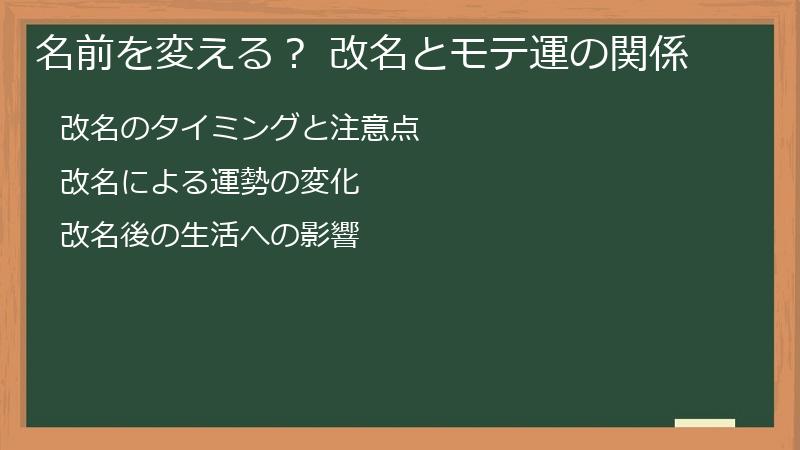 名前を変える？ 改名とモテ運の関係

改名のタイミングと注意点

改名による運勢の変化

改名後の生活への影響